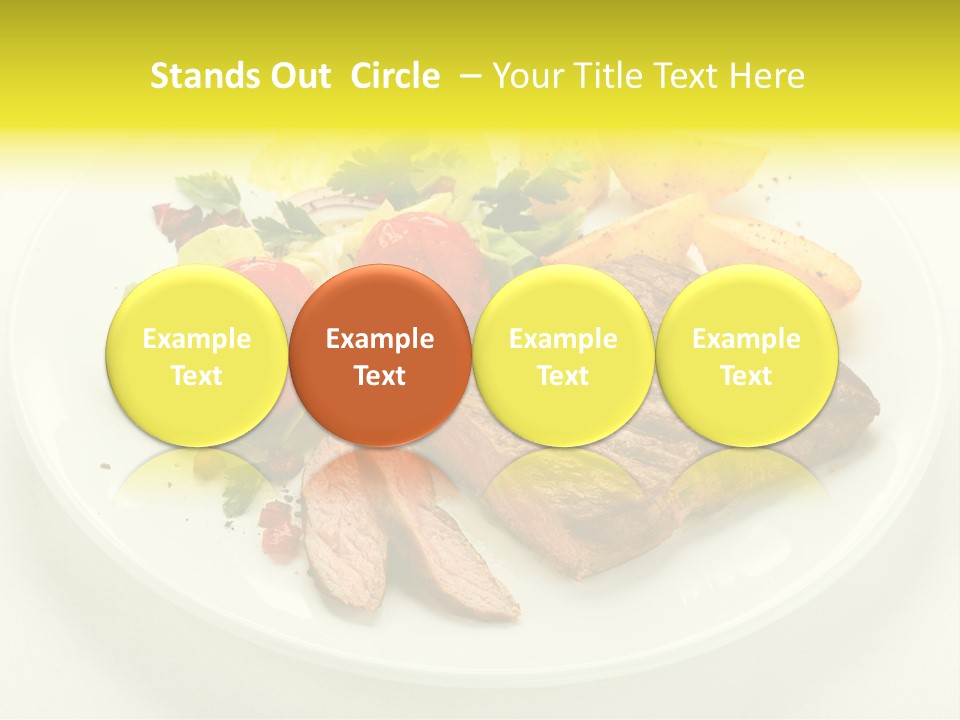 Stands Out Circle – Your Title Text Here

Example Text

Example Text

Example Text

Example Text